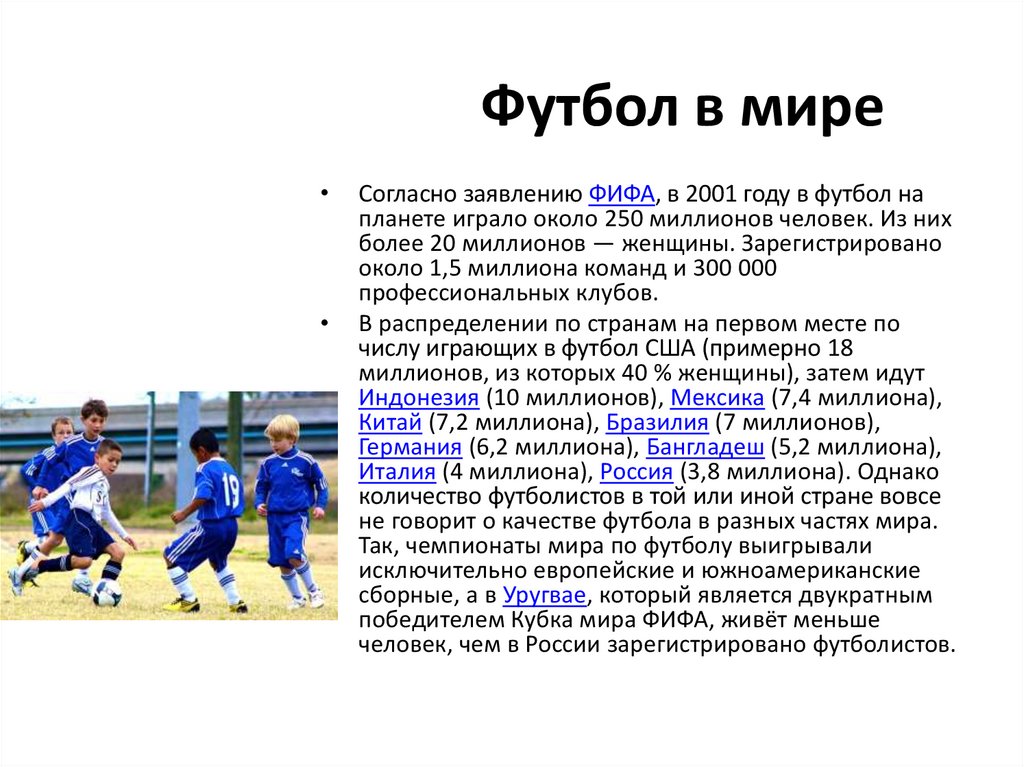 Футбол в мире

• Согласно заявлению ФИФА, в 2001 году в футбол на планете играло около 250 миллионов человек. Из них более 20 миллионов — женщины. Зарегистрировано около 1,5 миллиона команд и 300 000 профессиональных клубов.

• В распределении по странам на первом месте по числу играющих в футбол США (примерно 18 миллионов, из которых 40 % женщины), затем идут Индонезия (10 миллионов), Мексика (7,4 миллиона), Китай (7,2 миллиона), Бразилия (7 миллионов), Германия (6,2 миллиона), Бангладеш (5,2 миллиона), Италия (4 миллиона), Россия (3,8 миллиона). Однако количество футболистов в той или иной стране вовсе не говорит о качестве футбола в разных частях мира. Так, чемпионаты мира по футболу выигрывали исключительно европейские и южноамериканские сборные, а в Уругвае, который является двукратным победителем Кубка мира ФИФА, живёт меньше человек, чем в России зарегистрировано футболистов.

19